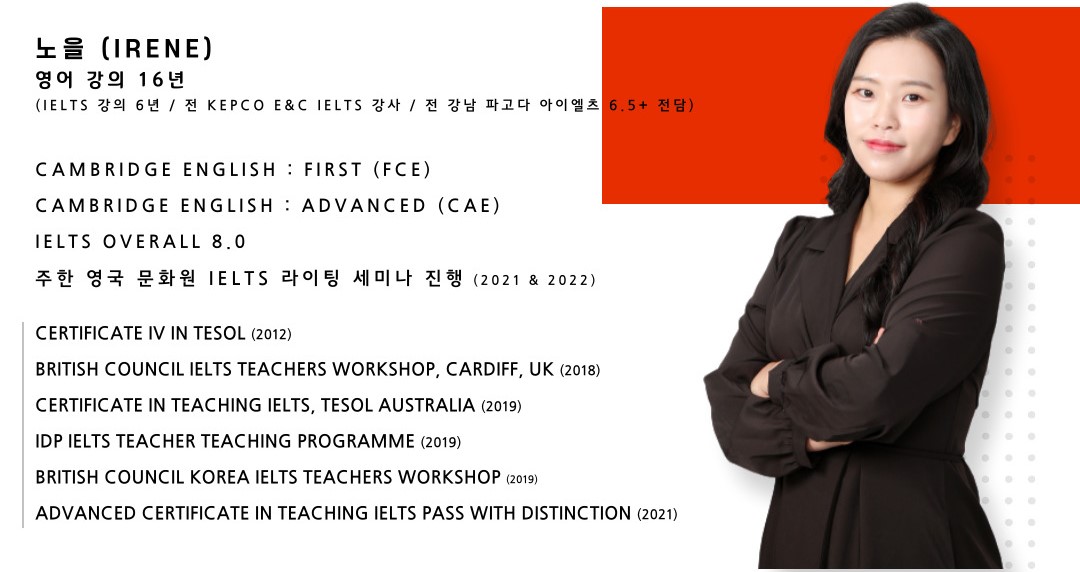 노을 (IRENE)
영어 강의 16년
(IELTS 강의 6년 / 전 KEPCO E&C IELTS 강사 / 전 강남 파고다 아이엘츠 6.5+ 전담)

CAMBRIDGE ENGLISH : FIRST (FCE)
CAMBRIDGE ENGLISH : ADVANCED (CAE)
IELTS OVERALL 8.0
주한 영국 문화원 IELTS 라이팅 세미나 진행 (2021 & 2022)

CERTIFICATE IV IN TESOL (2012)
BRITISH COUNCIL IELTS TEACHERS WORKSHOP, CARDIFF, UK (2018)
CERTIFICATE IN TEACHING IELTS, TESOL AUSTRALIA (2019)
IDP IELTS TEACHER TEACHING PROGRAMME (2019)
BRITISH COUNCIL KOREA IELTS TEACHERS WORKSHOP (2019)
ADVANCED CERTIFICATE IN TEACHING IELTS PASS WITH DISTINCTION (2021)